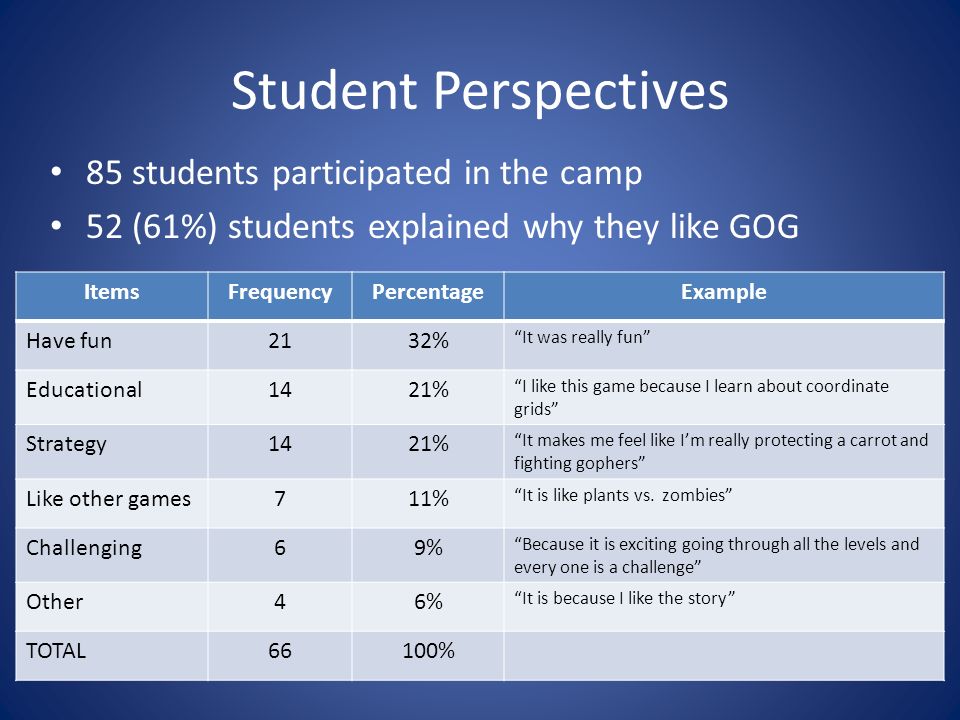 Student Perspectives

• 85 students participated in the camp
• 52 (61%) students explained why they like GOG

| Items | Frequency | Percentage | Example |
|---|---|---|---|
| Have fun | 21 | 32% | “It was really fun” |
| Educational | 14 | 21% | “I like this game because I learn about coordinate grids” |
| Strategy | 14 | 21% | “It makes me feel like I’m really protecting a carrot and fighting gophers” |
| Like other games | 7 | 11% | “It is like plants vs. zombies” |
| Challenging | 6 | 9% | “Because it is exciting going through all the levels and every one is a challenge” |
| Other | 4 | 6% | “It is because I like the story” |
| TOTAL | 66 | 100% | |